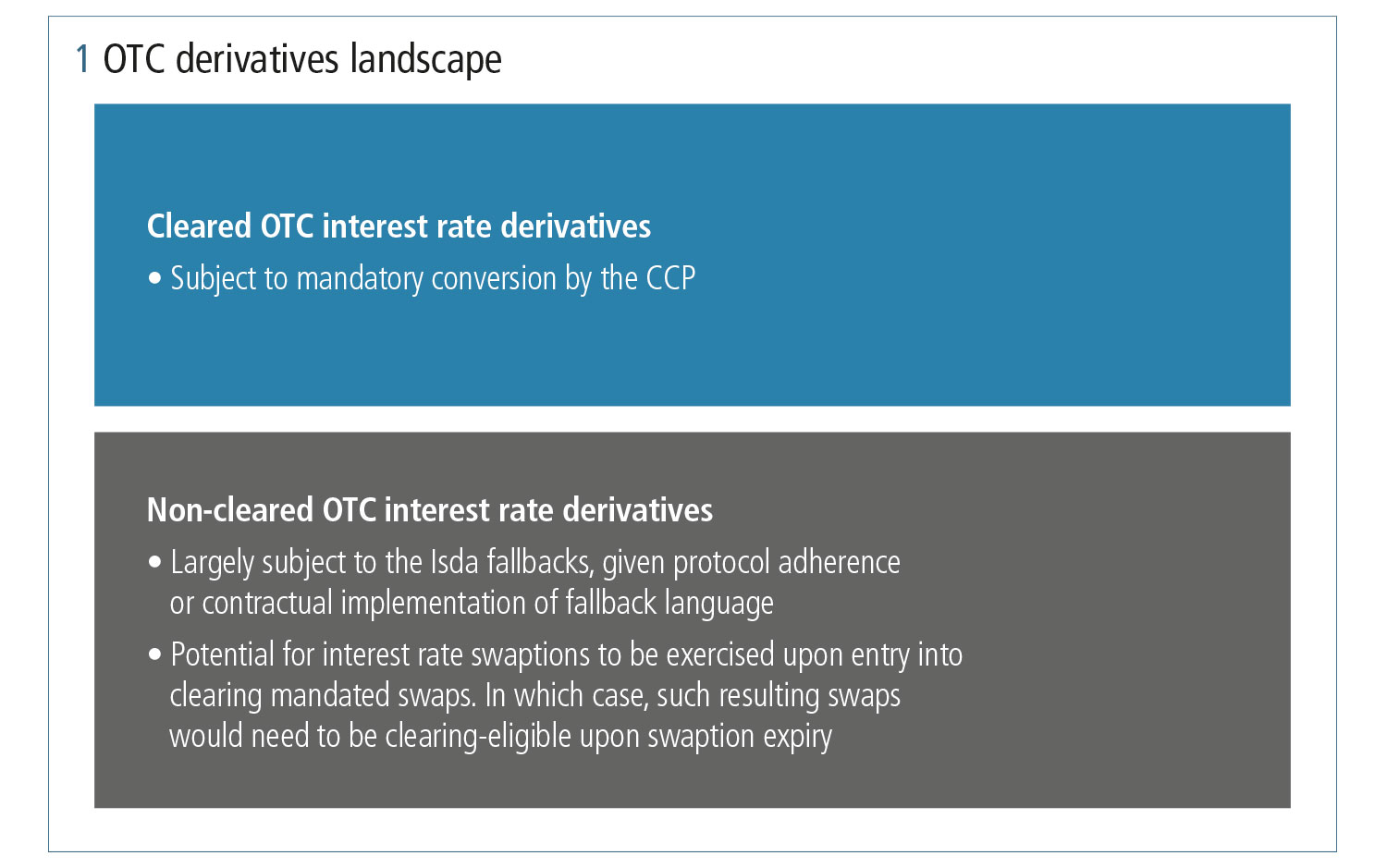 1 OTC derivatives landscape

Cleared OTC interest rate derivatives

• Subject to mandatory conversion by the CCP

Non-cleared OTC interest rate derivatives

• Largely subject to the Isda fallbacks, given protocol adherence or contractual implementation of fallback language

• Potential for interest rate swaptions to be exercised upon entry into clearing mandated swaps. In which case, such resulting swaps would need to be clearing-eligible upon swaption expiry